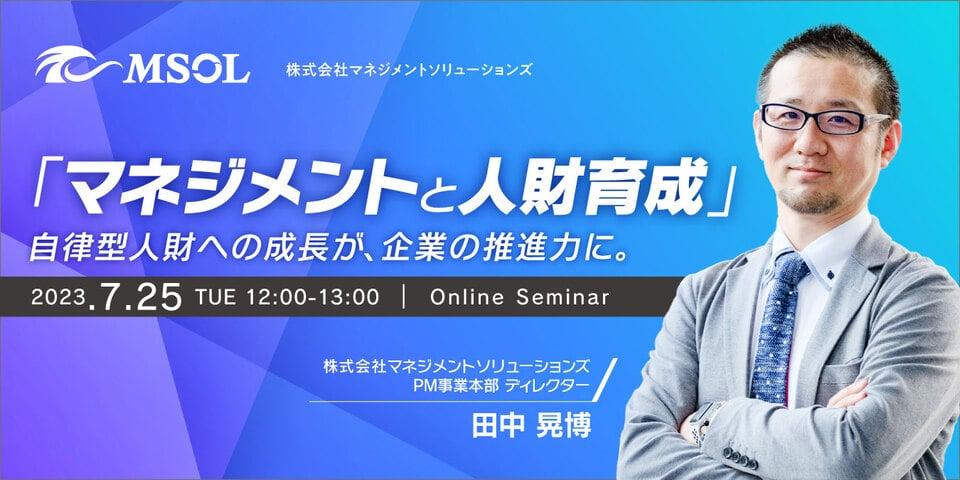 MSOL 株式会社マネジメントソリューションズ

「マネジメントと人財育成」
自律型人財への成長が、企業の推進力に。

2023.7.25 TUE 12:00-13:00 | Online Seminar

株式会社マネジメントソリューションズ
PM事業本部 ディレクター
田中 晃博